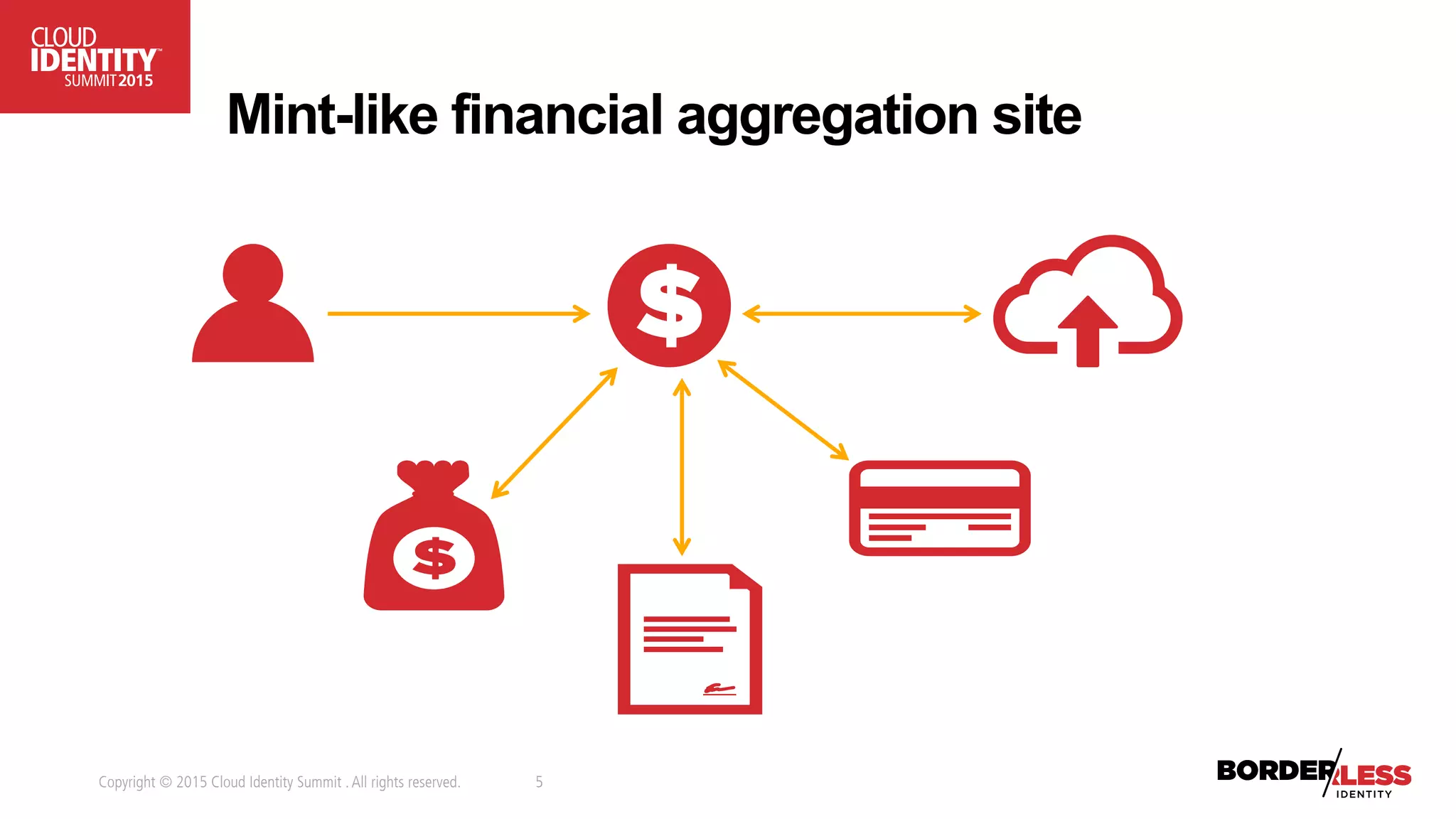 CLOUD IDENTITY™ SUMMIT 2015

Mint-like financial aggregation site

$

$

Copyright © 2015 Cloud Identity Summit . All rights reserved.

5

BORDERLESS IDENTITY